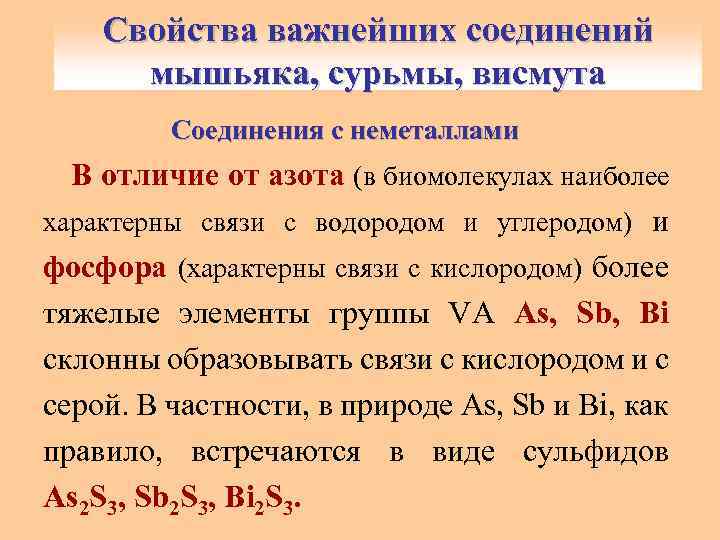 Свойства важнейших соединений мышьяка, сурьмы, висмута

Соединения с неметаллами

В отличие от азота (в биомолекулах наиболее характерны связи с водородом и углеродом) и фосфора (характерны связи с кислородом) более тяжелые элементы группы VA As, Sb, Bi склонны образовывать связи с кислородом и с серой. В частности, в природе As, Sb и Bi, как правило, встречаются в виде сульфидов $As_2S_3$, $Sb_2S_3$, $Bi_2S_3$.